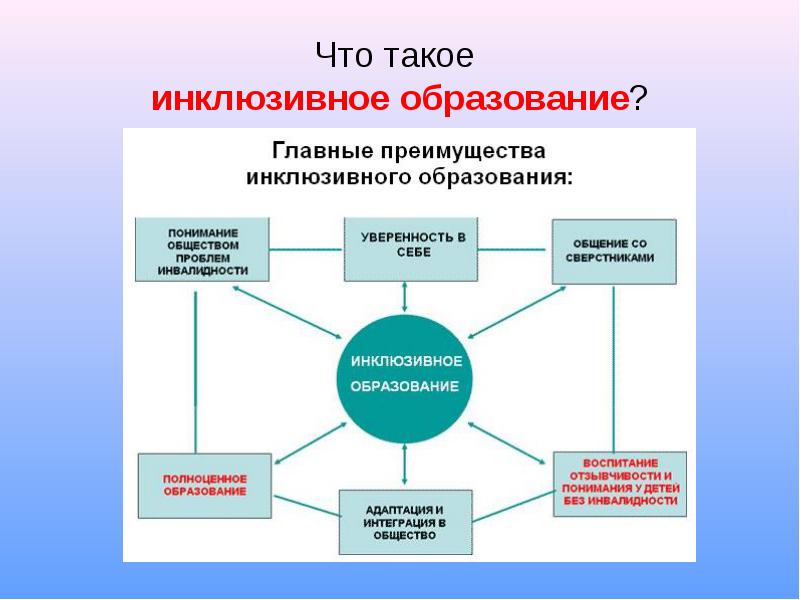 Что такое
инклюзивное образование?

Главные преимущества инклюзивного образования:

ПОНИМАНИЕ ОБЩЕСТВОМ ПРОБЛЕМ ИНВАЛИДНОСТИ

УВЕРЕННОСТЬ В СЕБЕ

ОБЩЕНИЕ СО СВЕРСТНИКАМИ

ИНКЛЮЗИВНОЕ ОБРАЗОВАНИЕ

ПОЛНОЦЕННОЕ ОБРАЗОВАНИЕ

АДАПТАЦИЯ И ИНТЕГРАЦИЯ В ОБЩЕСТВО

ВОСПИТАНИЕ ОТЗЫВЧИВОСТИ И ПОНИМАНИЯ У ДЕТЕЙ БЕЗ ИНВАЛИДНОСТИ